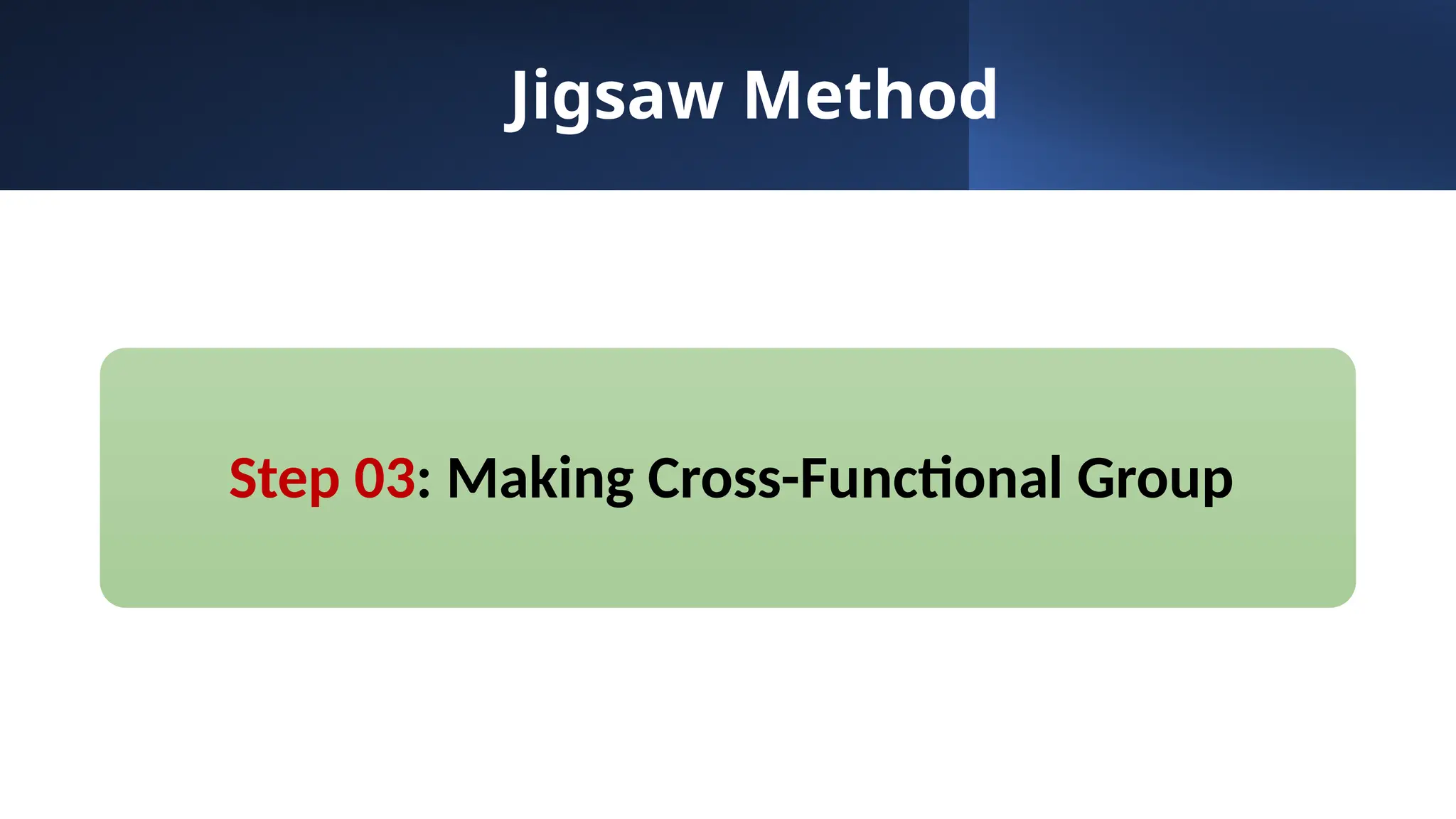 Jigsaw Method

Step 03: Making Cross-Functional Group